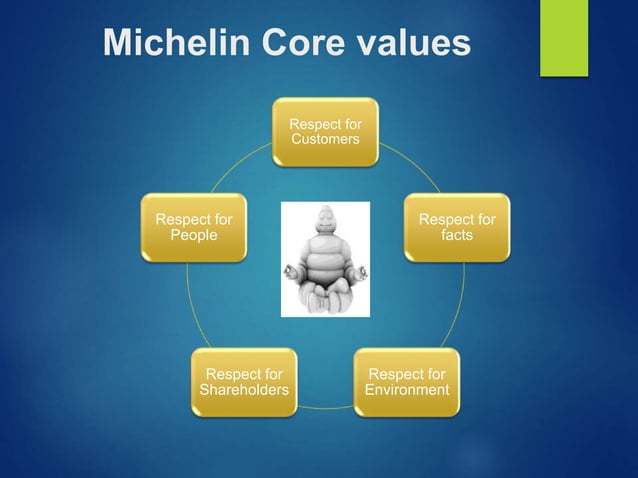 Michelin Core values

Respect for Customers

Respect for facts

Respect for Environment

Respect for Shareholders

Respect for People